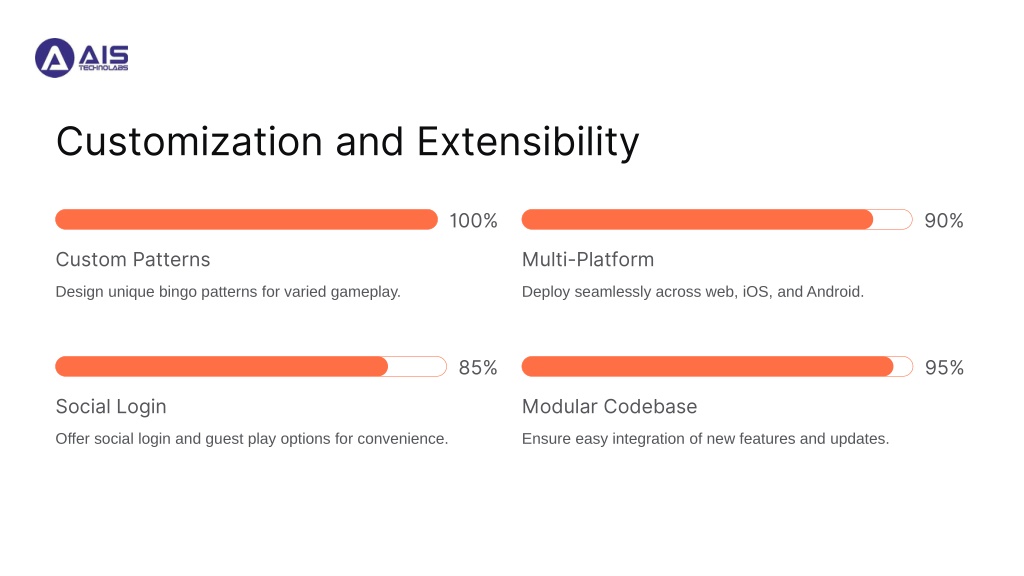 AIS TECHNOLABS

Customization and Extensibility

100%

Custom Patterns

Design unique bingo patterns for varied gameplay.

90%

Multi-Platform

Deploy seamlessly across web, iOS, and Android.

85%

Social Login

Offer social login and guest play options for convenience.

95%

Modular Codebase

Ensure easy integration of new features and updates.